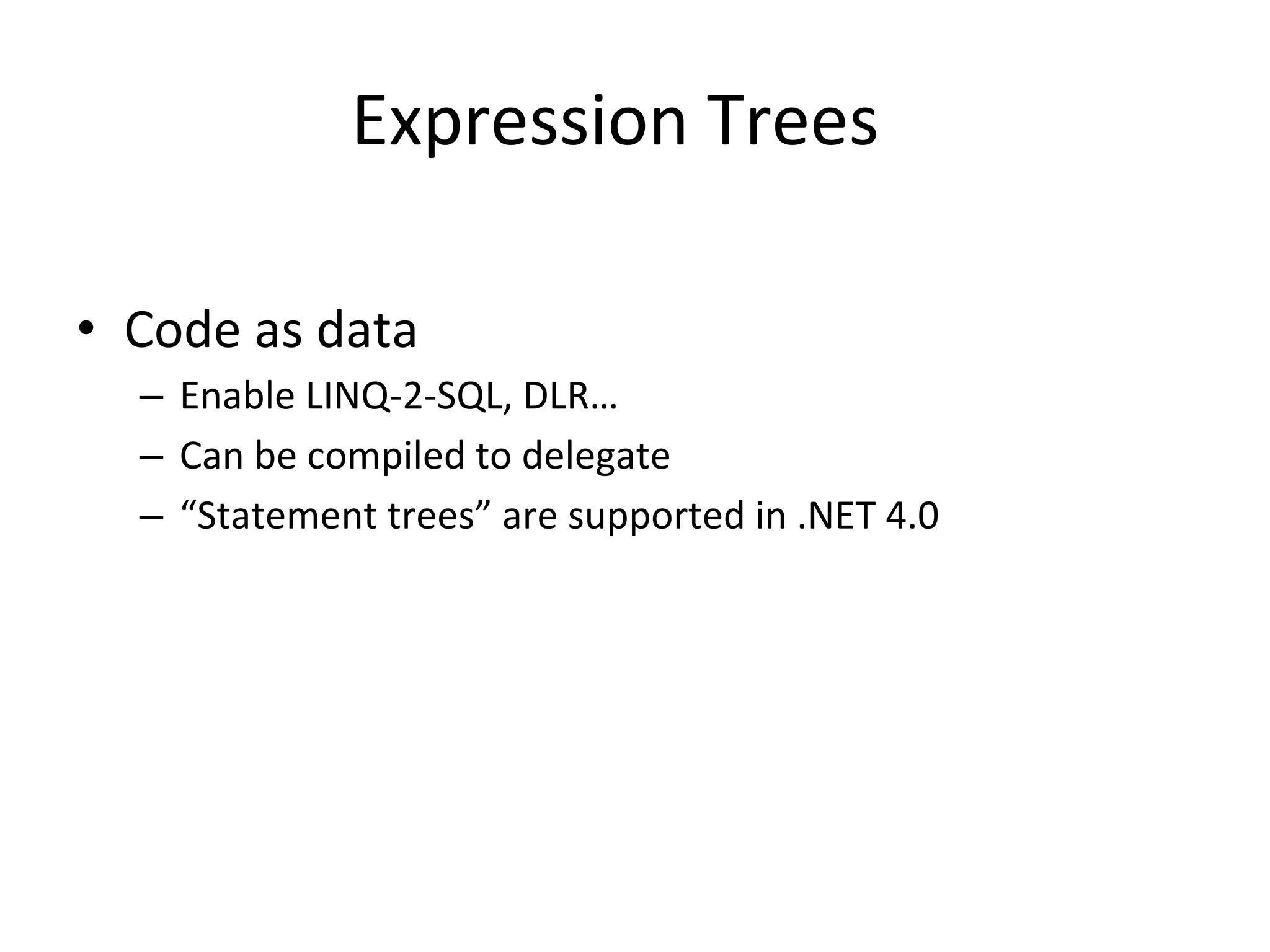 Expression Trees

• Code as data
– Enable LINQ-2-SQL, DLR…
– Can be compiled to delegate
– “Statement trees” are supported in .NET 4.0